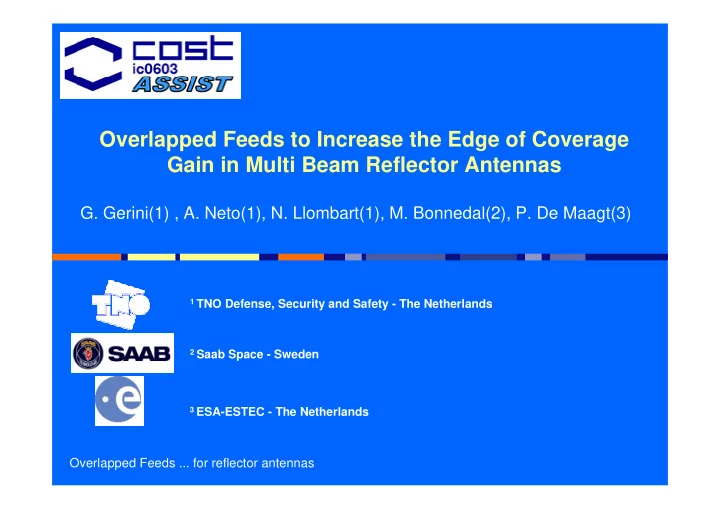 cost
ic0603
ASSIST

Overlapped Feeds to Increase the Edge of Coverage Gain in Multi Beam Reflector Antennas

G. Gerini(1) , A. Neto(1), N. Llombart(1), M. Bonnedal(2), P. De Maagt(3)

TNO

$^1$ TNO Defense, Security and Safety - The Netherlands

SAAB

$^2$ Saab Space - Sweden

$^3$ ESA-ESTEC - The Netherlands

Overlapped Feeds ... for reflector antennas